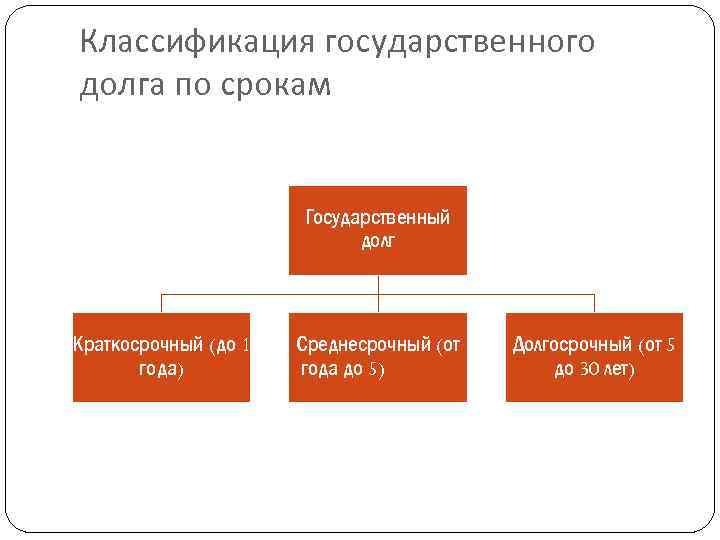 Классификация государственного долга по срокам

Государственный долг

Краткосрочный (до 1 года)

Среднесрочный (от года до 5)

Долгосрочный (от 5 до 30 лет)